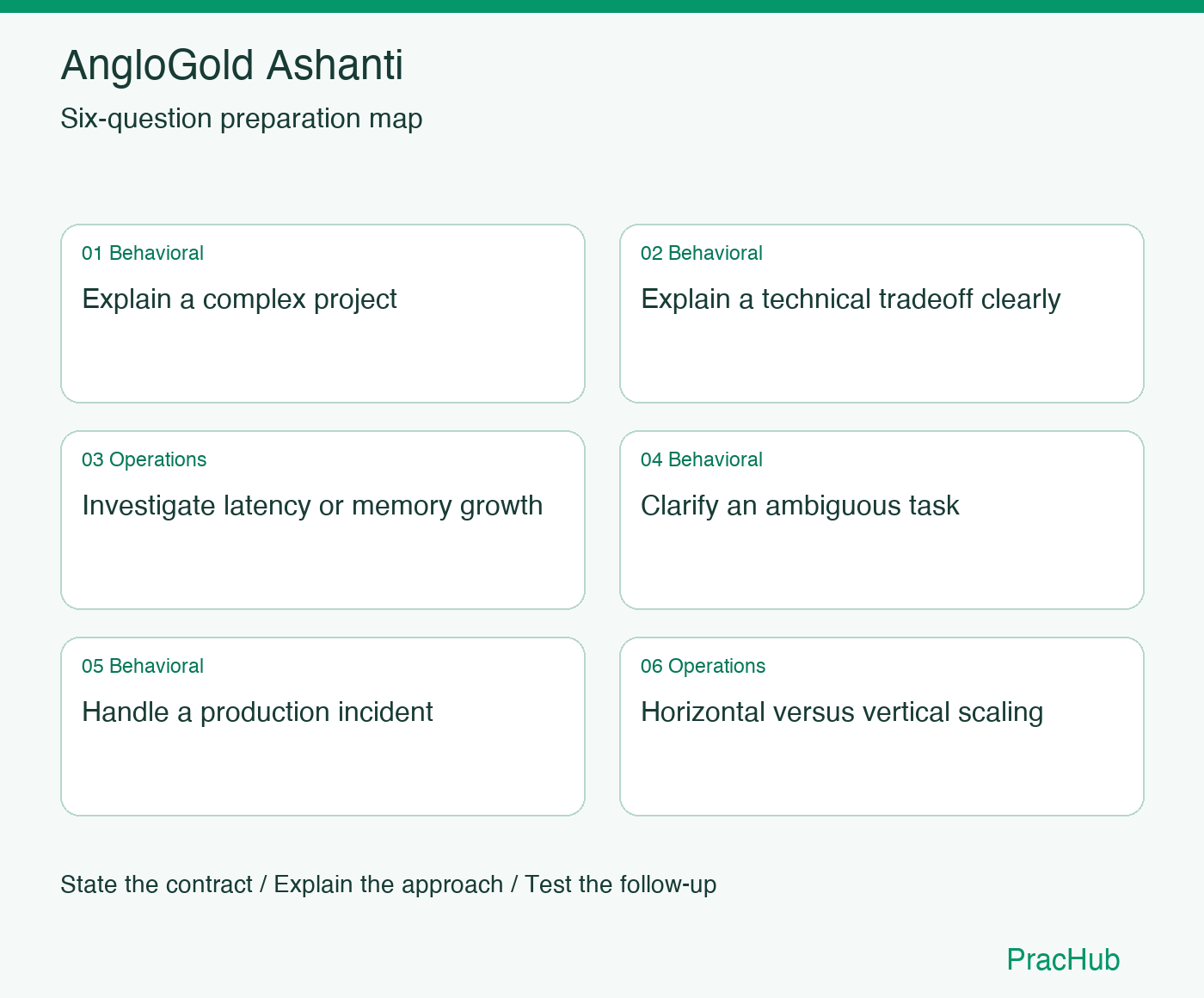 AngloGold Ashanti

Six-question preparation map

01 Behavioral

Explain a complex project

02 Behavioral

Explain a technical tradeoff clearly

03 Operations

Investigate latency or memory growth

04 Behavioral

Clarify an ambiguous task

05 Behavioral

Handle a production incident

06 Operations

Horizontal versus vertical scaling

State the contract / Explain the approach / Test the follow-up

PracHub